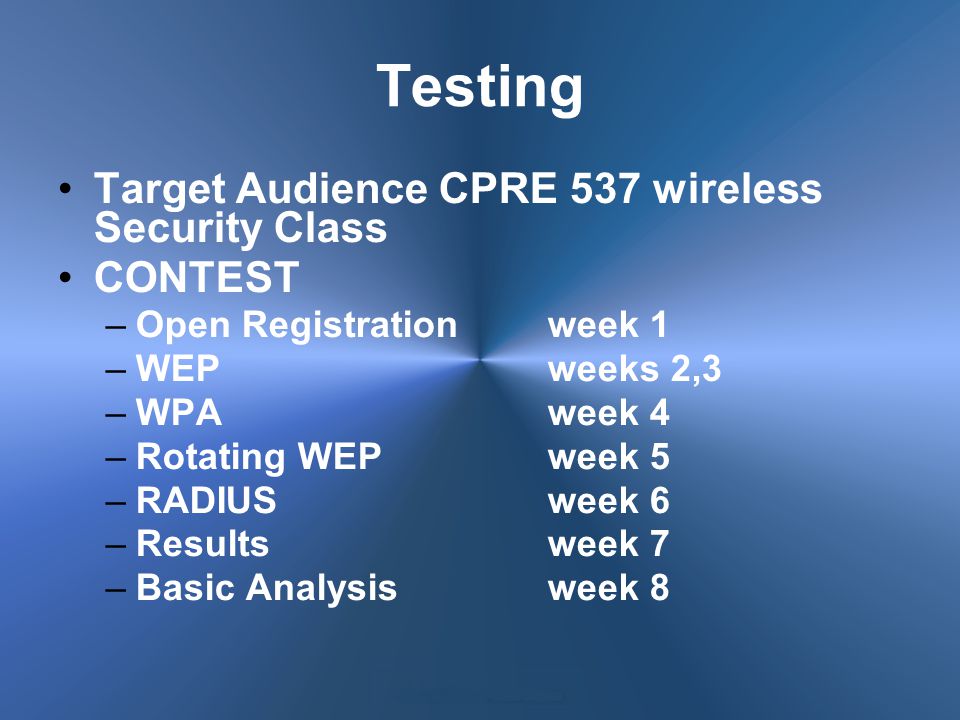 Testing

• Target Audience CPRE 537 wireless Security Class
• CONTEST
– Open Registration week 1
– WEP weeks 2,3
– WPA week 4
– Rotating WEP week 5
– RADIUS week 6
– Results week 7
– Basic Analysis week 8